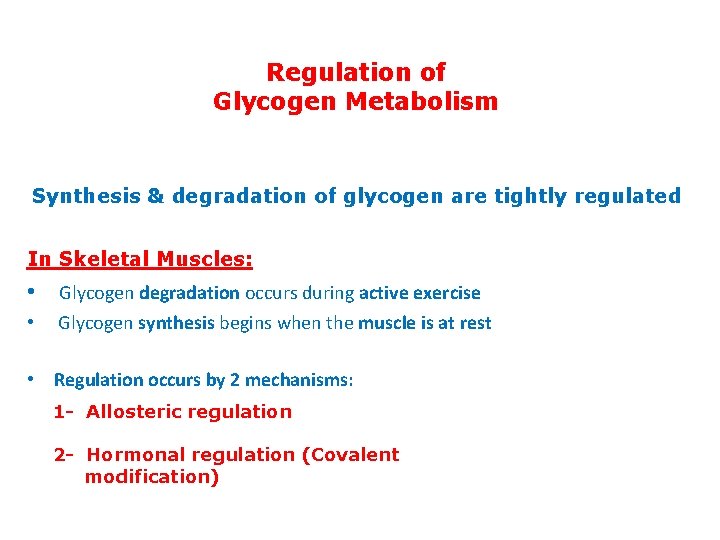 Regulation of
Glycogen Metabolism

Synthesis & degradation of glycogen are tightly regulated

In Skeletal Muscles:

• Glycogen degradation occurs during active exercise
• Glycogen synthesis begins when the muscle is at rest

• Regulation occurs by 2 mechanisms:
1- Allosteric regulation

2- Hormonal regulation (Covalent modification)